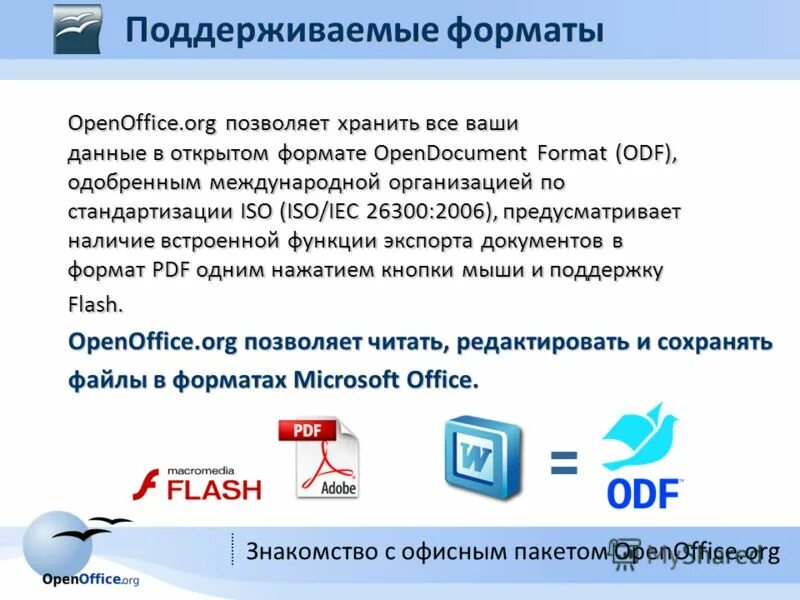 Поддерживаемые форматы

OpenOffice.org позволяет хранить все ваши данные в открытом формате OpenDocument Format (ODF), одобренным международной организацией по стандартизации ISO (ISO/IEC 26300:2006), предусматривает наличие встроенной функции экспорта документов в формат PDF одним нажатием кнопки мыши и поддержку Flash.

OpenOffice.org позволяет читать, редактировать и сохранять файлы в форматах Microsoft Office.

macromedia FLASH

PDF Adobe

W

=

ODF

OpenOffice.org

Знакомство с офисным пакетом OpenOffice.org

MyShared